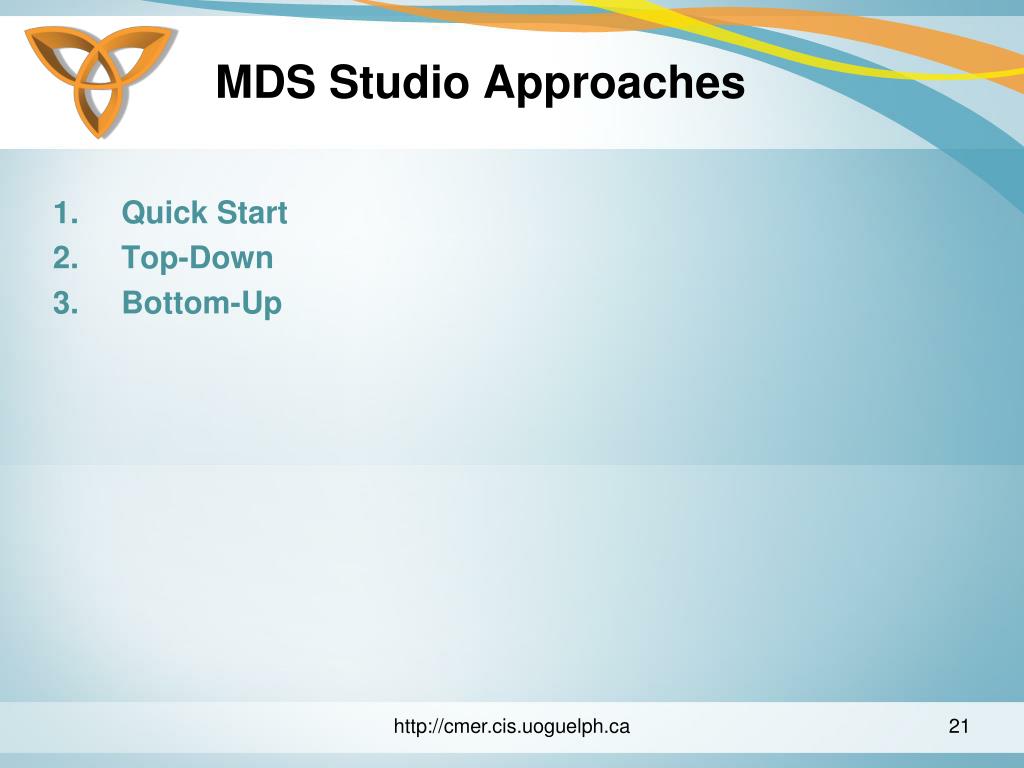 MDS Studio Approaches

1. Quick Start
2. Top-Down
3. Bottom-Up

http://cmer.cis.uoguelph.ca

21